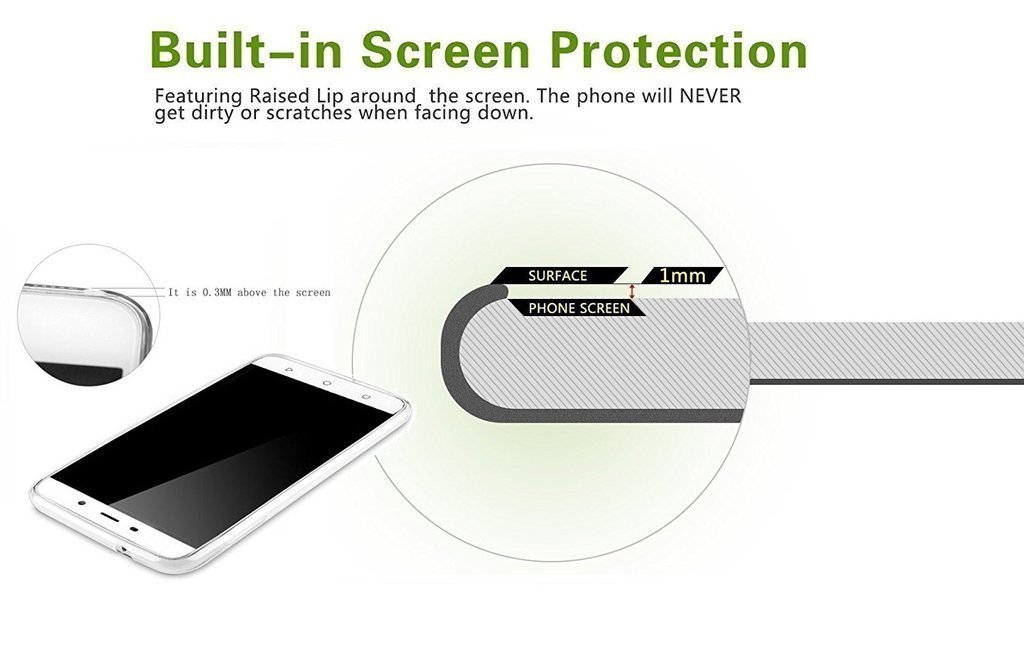 Built-in Screen Protection

Featuring Raised Lip around the screen. The phone will NEVER get dirty or scratches when facing down.

It is 0.3MM above the screen

SURFACE

1mm

PHONE SCREEN